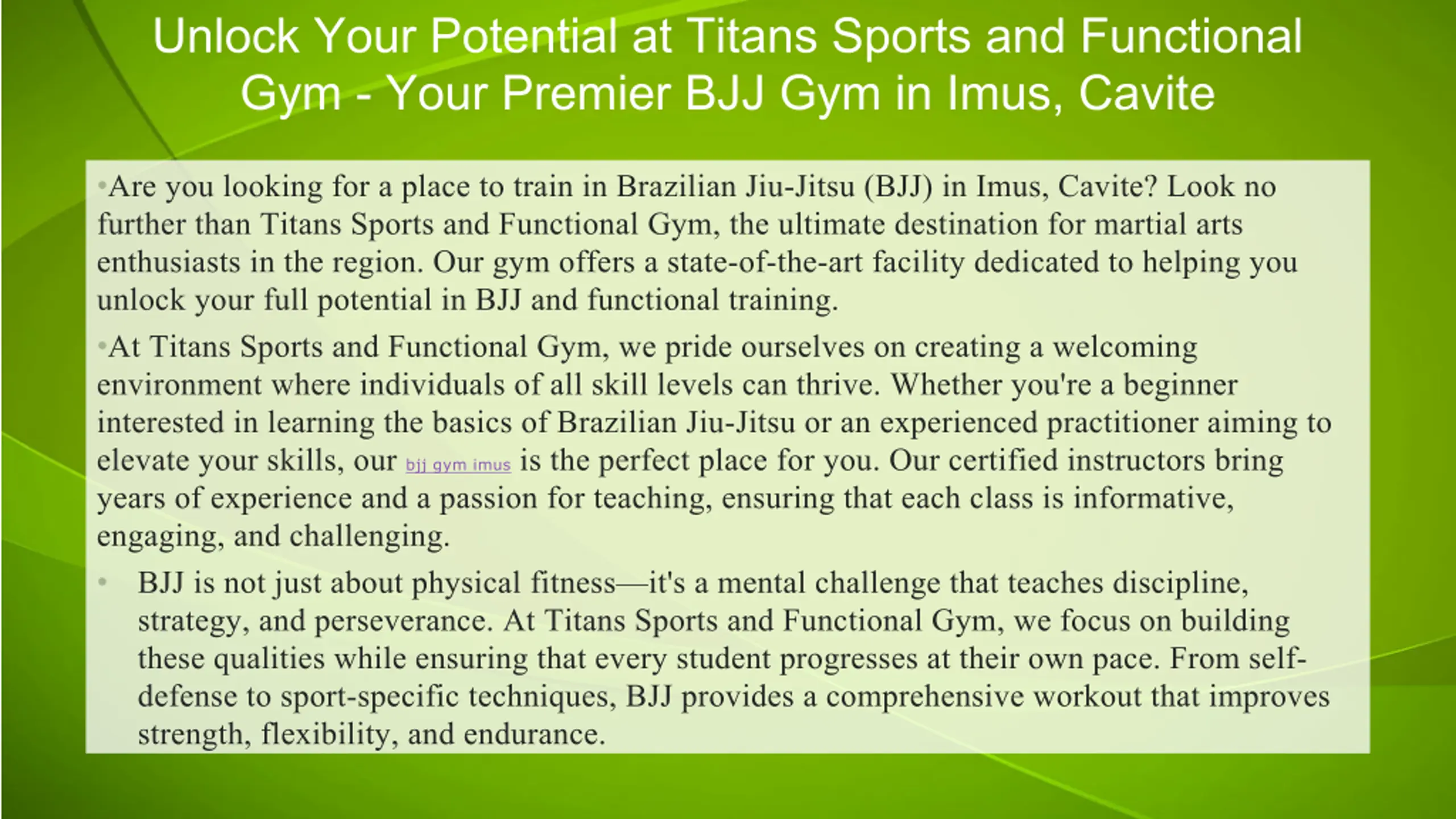 Unlock Your Potential at Titans Sports and Functional Gym - Your Premier BJJ Gym in Imus, Cavite

•Are you looking for a place to train in Brazilian Jiu-Jitsu (BJJ) in Imus, Cavite? Look no further than Titans Sports and Functional Gym, the ultimate destination for martial arts enthusiasts in the region. Our gym offers a state-of-the-art facility dedicated to helping you unlock your full potential in BJJ and functional training.

•At Titans Sports and Functional Gym, we pride ourselves on creating a welcoming environment where individuals of all skill levels can thrive. Whether you're a beginner interested in learning the basics of Brazilian Jiu-Jitsu or an experienced practitioner aiming to elevate your skills, our bjj gym imus is the perfect place for you. Our certified instructors bring years of experience and a passion for teaching, ensuring that each class is informative, engaging, and challenging.

• BJJ is not just about physical fitness—it's a mental challenge that teaches discipline, strategy, and perseverance. At Titans Sports and Functional Gym, we focus on building these qualities while ensuring that every student progresses at their own pace. From self-defense to sport-specific techniques, BJJ provides a comprehensive workout that improves strength, flexibility, and endurance.